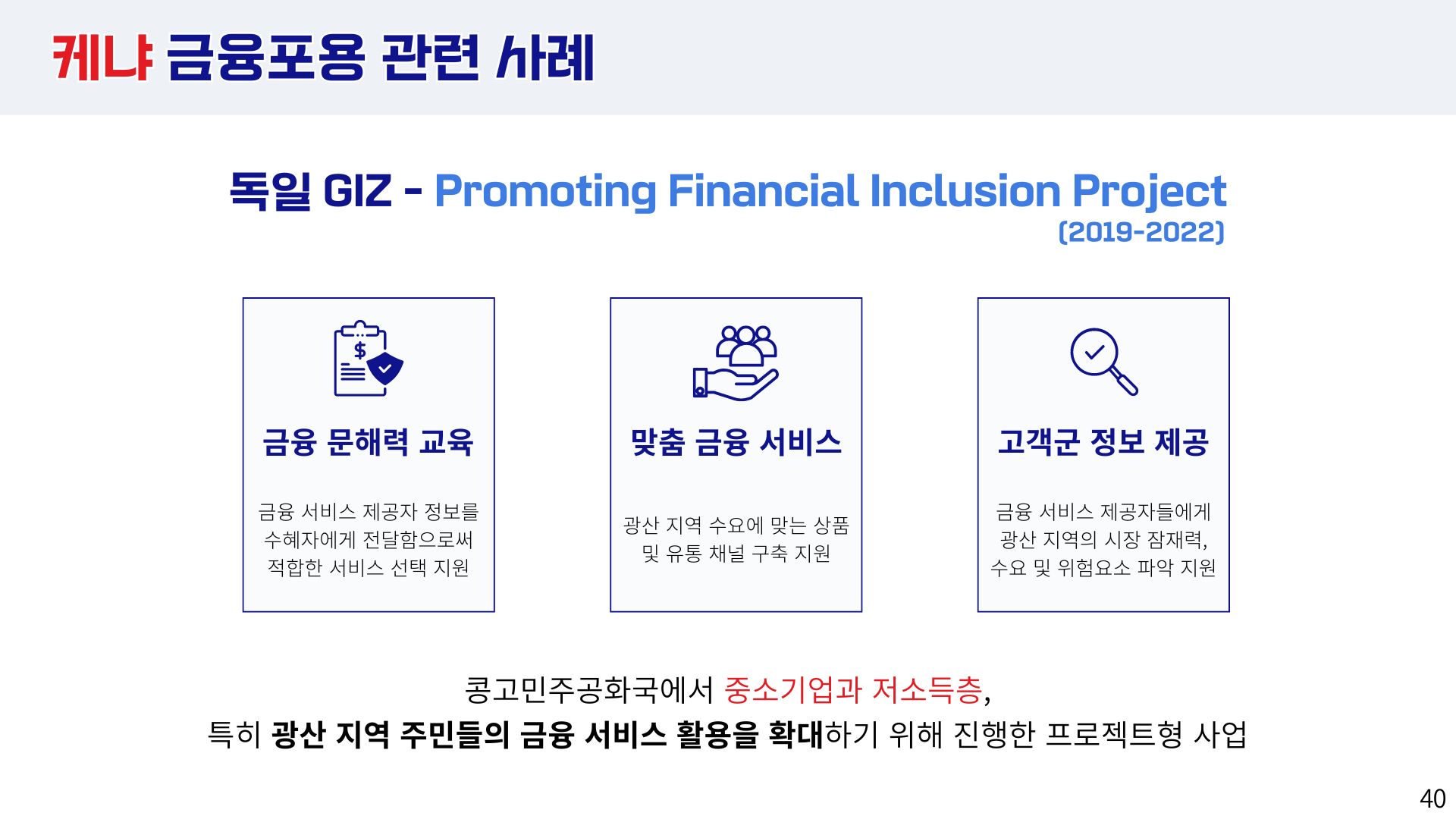 케냐 금융포용 관련 사례

독일 GIZ - Promoting Financial Inclusion Project
(2019-2022)

금융 문해력 교육

금융 서비스 제공자 정보를 수혜자에게 전달함으로써 적합한 서비스 선택 지원

맞춤 금융 서비스

광산 지역 수요에 맞는 상품 및 유통 채널 구축 지원

고객군 정보 제공

금융 서비스 제공자들에게 광산 지역의 시장 잠재력, 수요 및 위험요소 파악 지원

콩고민주공화국에서 중소기업과 저소득층,
특히 광산 지역 주민들의 금융 서비스 활용을 확대하기 위해 진행한 프로젝트형 사업

40